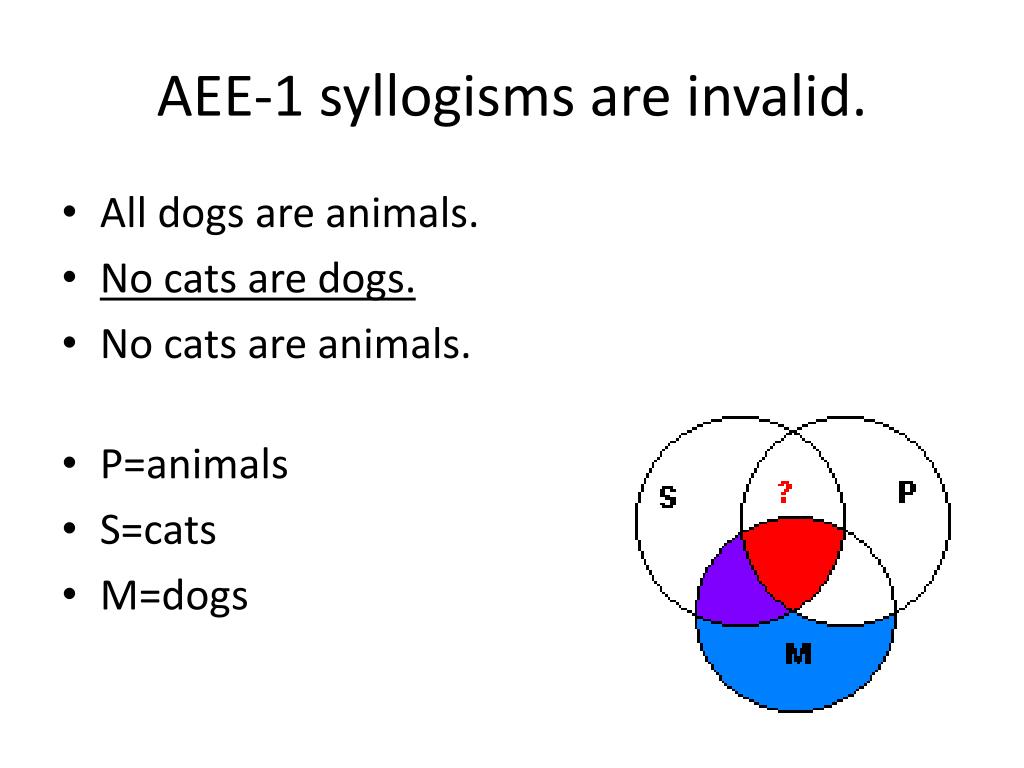 AEE-1 syllogisms are invalid.

• All dogs are animals.
• No cats are dogs.
• No cats are animals.

• P=animals
• S=cats
• M=dogs

S
?
P
M